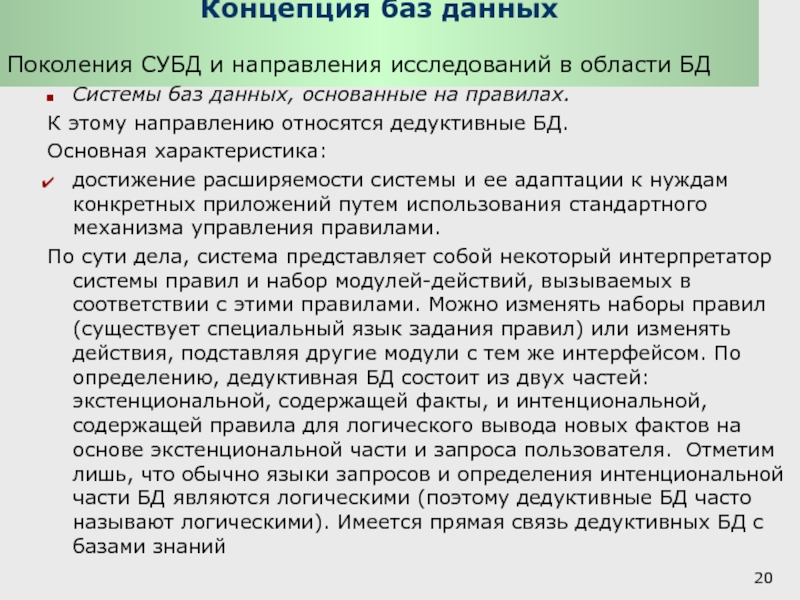 Концепция баз данных

Поколения СУБД и направления исследований в области БД

Системы баз данных, основанные на правилах.

К этому направлению относятся дедуктивные БД.

Основная характеристика:

достижение расширяемости системы и ее адаптации к нуждам конкретных приложений путем использования стандартного механизма управления правилами.

По сути дела, система представляет собой некоторый интерпретатор системы правил и набор модулей-действий, вызываемых в соответствии с этими правилами. Можно изменять наборы правил (существует специальный язык задания правил) или изменять действия, подставляя другие модули с тем же интерфейсом. По определению, дедуктивная БД состоит из двух частей: экстенциональной, содержащей факты, и интенциональной, содержащей правила для логического вывода новых фактов на основе экстенциональной части и запроса пользователя. Отметим лишь, что обычно языки запросов и определения интенциональной части БД являются логическими (поэтому дедуктивные БД часто называют логическими). Имеется прямая связь дедуктивных БД с базами знаний

20